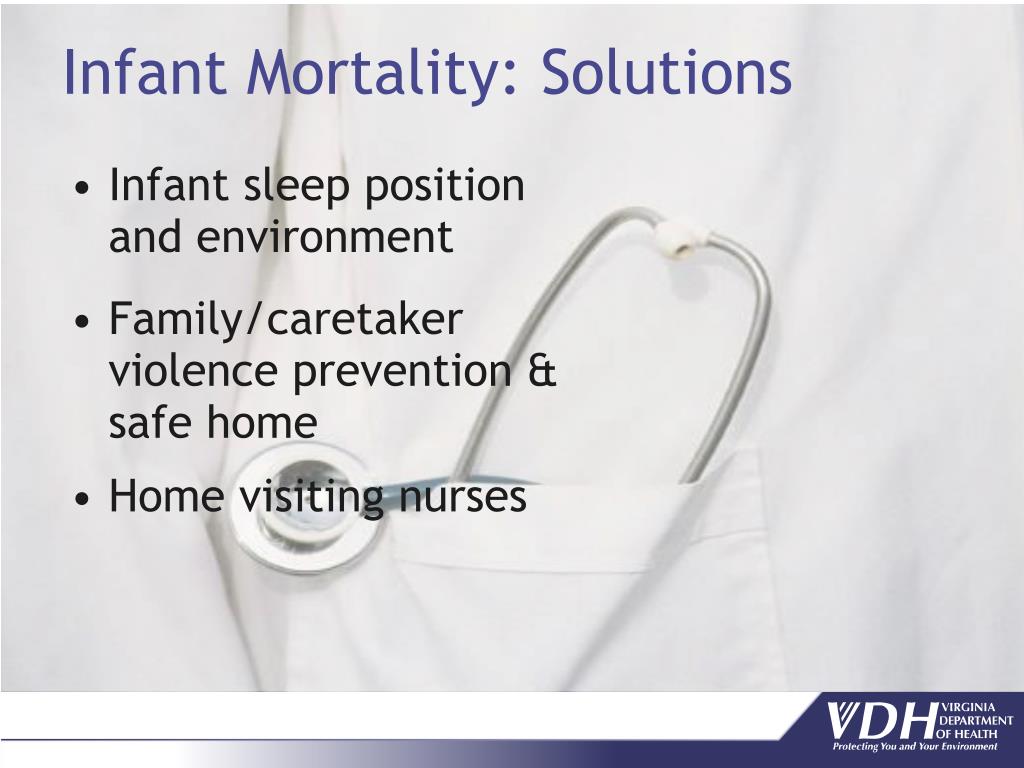 Infant Mortality: Solutions

• Infant sleep position and environment

• Family/caretaker violence prevention & safe home

• Home visiting nurses

VDH VIRGINIA DEPARTMENT OF HEALTH
Protecting You and Your Environment